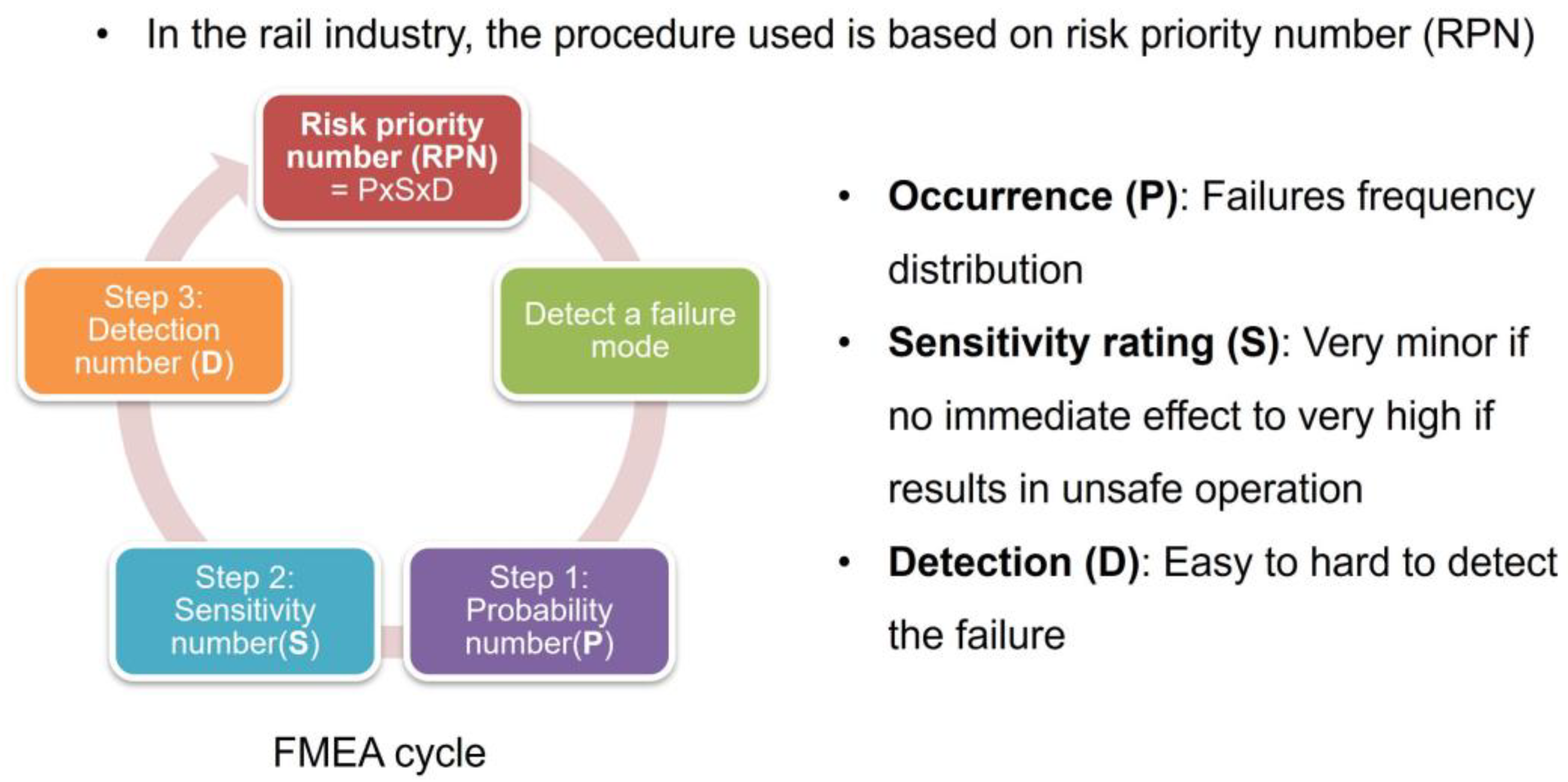 • In the rail industry, the procedure used is based on risk priority number (RPN)

Risk priority number (RPN) = PxSxD

Detect a failure mode

Step 1: Probability number(P)

Step 2: Sensitivity number(S)

Step 3: Detection number (D)

FMEA cycle

• Occurrence (P): Failures frequency distribution

• Sensitivity rating (S): Very minor if no immediate effect to very high if results in unsafe operation

• Detection (D): Easy to hard to detect the failure